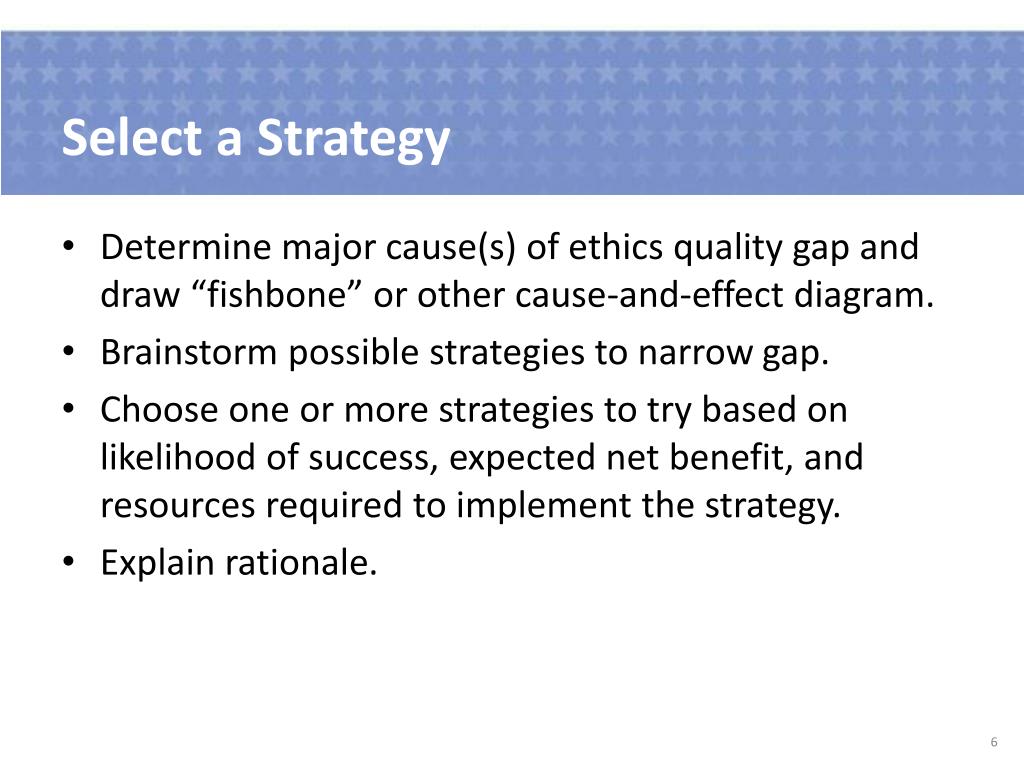 Select a Strategy

• Determine major cause(s) of ethics quality gap and draw “fishbone” or other cause-and-effect diagram.
• Brainstorm possible strategies to narrow gap.
• Choose one or more strategies to try based on likelihood of success, expected net benefit, and resources required to implement the strategy.
• Explain rationale.

6